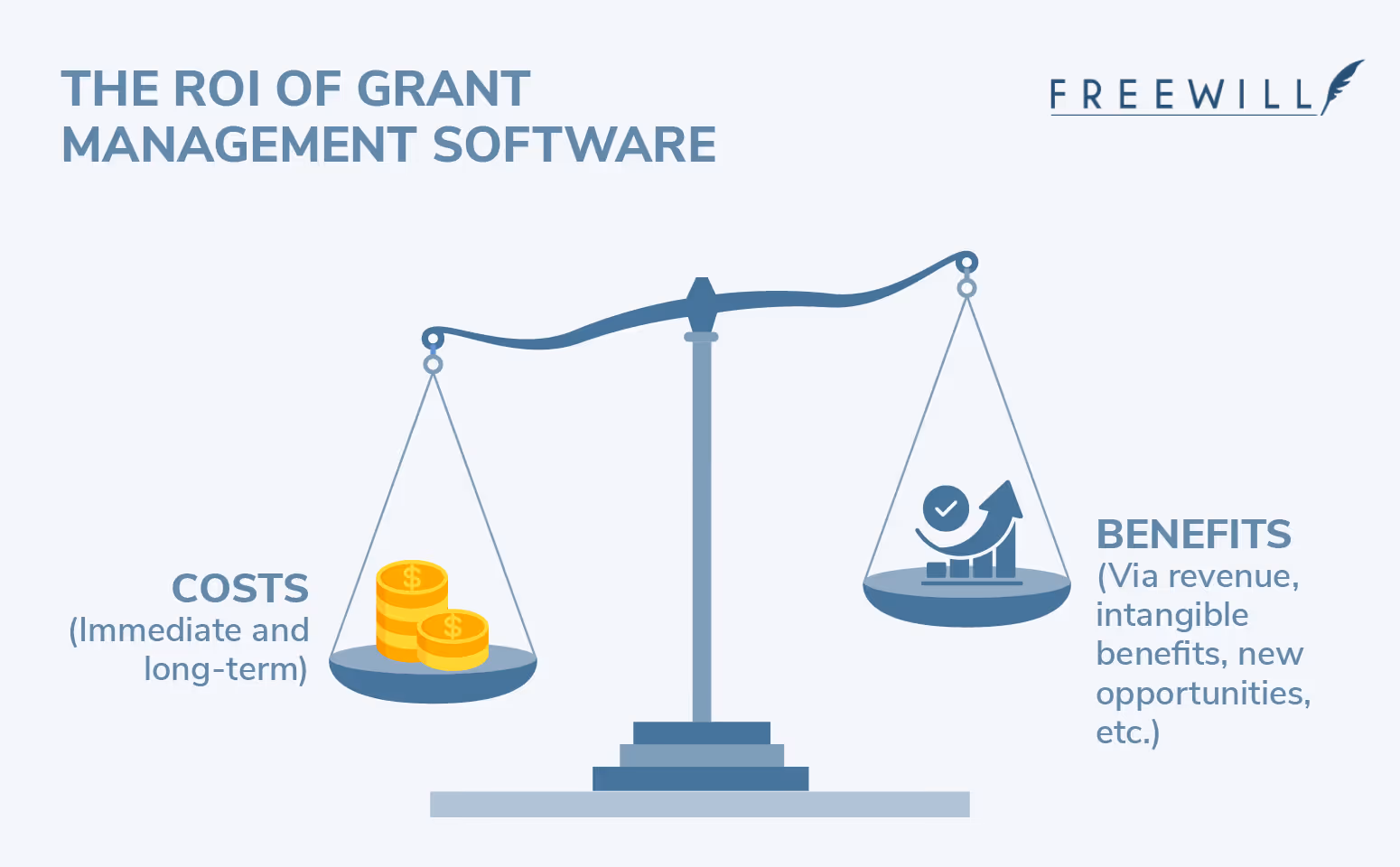 THE ROI OF GRANT MANAGEMENT SOFTWARE

FREEWILL

COSTS
(Immediate and long-term)

$

$

BENEFITS
(Via revenue, intangible benefits, new opportunities, etc.)